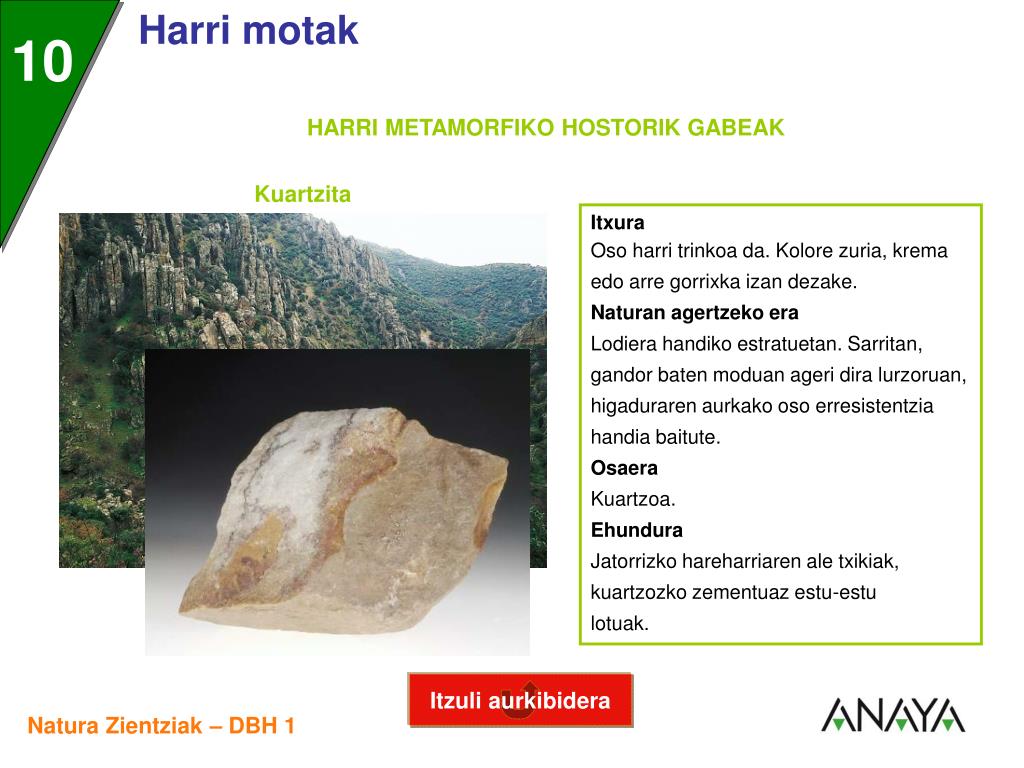 10

Harri motak

HARRI METAMORFIKO HOSTORIK GABEAK

Kuartzita

Itxura
Oso harri trinkoa da. Kolore zuria, krema edo arre gorrixka izan dezake.
Naturan agertzeko era
Lodiera handiko estratuetan. Sarritan, gandor baten moduan ageri dira lurzoruan, higaduraren aurkako oso erresistentzia handia baitute.
Osaera
Kuartzoa.
Ehundura
Jatorrizko hareharriaren ale txikiak, kuartzozko zementuaz estu-estu lotuak.

Itzuli aurkibidera

Natura Zientziak – DBH 1

ANAYA